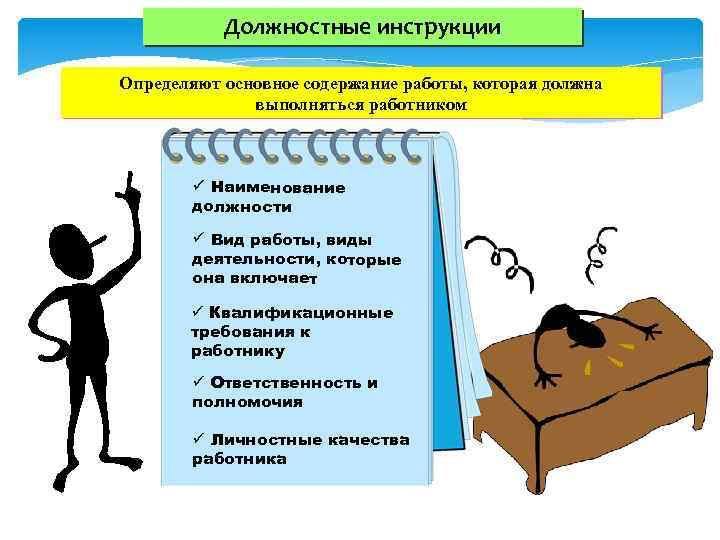 Должностные инструкции

Определяют основное содержание работы, которая должна выполняться работником

✓ Наименование должности

✓ Вид работы, виды деятельности, которые она включает

✓ Квалификационные требования к работнику

✓ Ответственность и полномочия

✓ Личностные качества работника